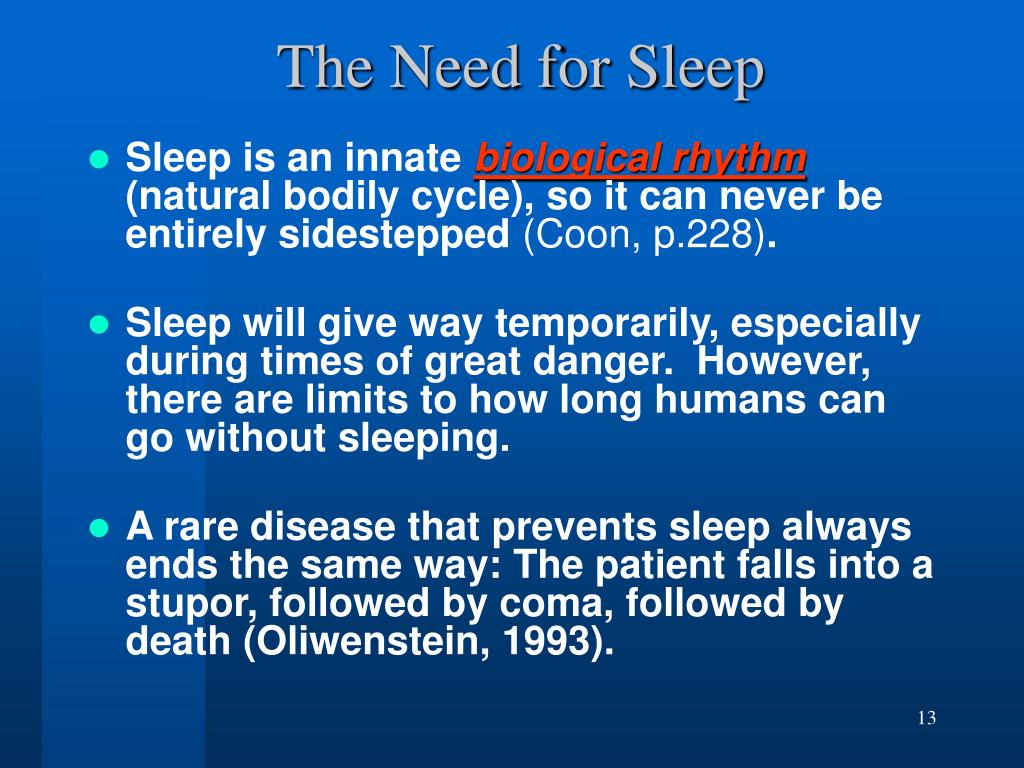 The Need for Sleep

- Sleep is an innate biological rhythm (natural bodily cycle), so it can never be entirely sidestepped (Coon, p.228).

- Sleep will give way temporarily, especially during times of great danger. However, there are limits to how long humans can go without sleeping.

- A rare disease that prevents sleep always ends the same way: The patient falls into a stupor, followed by coma, followed by death (Oliwenstein, 1993).

13